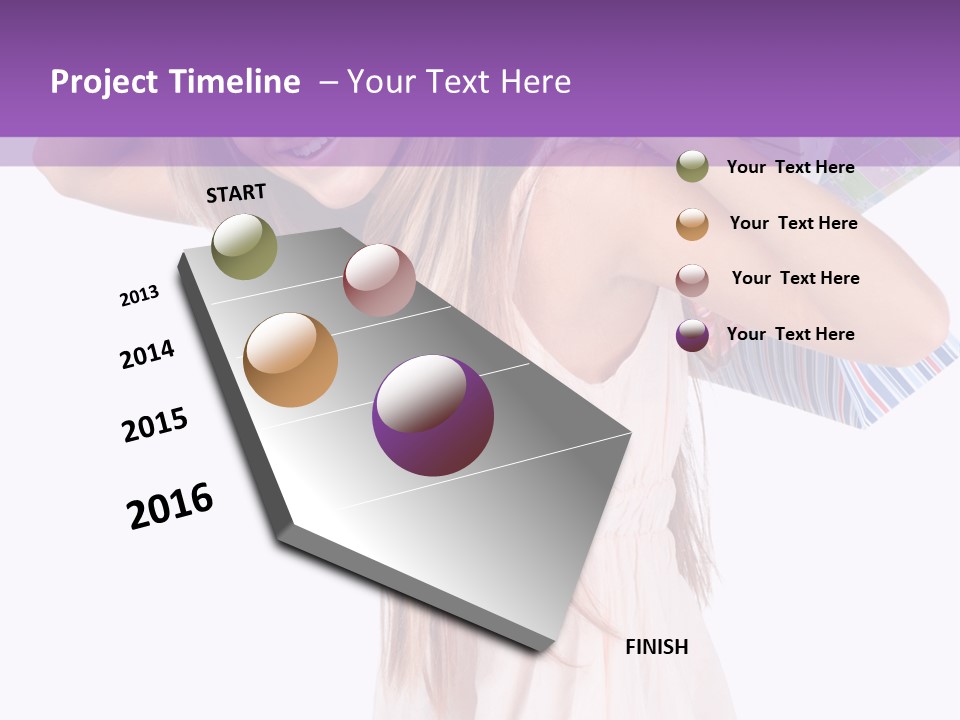 Project Timeline – Your Text Here

START

2013

2014

2015

2016

FINISH

Your Text Here

Your Text Here

Your Text Here

Your Text Here